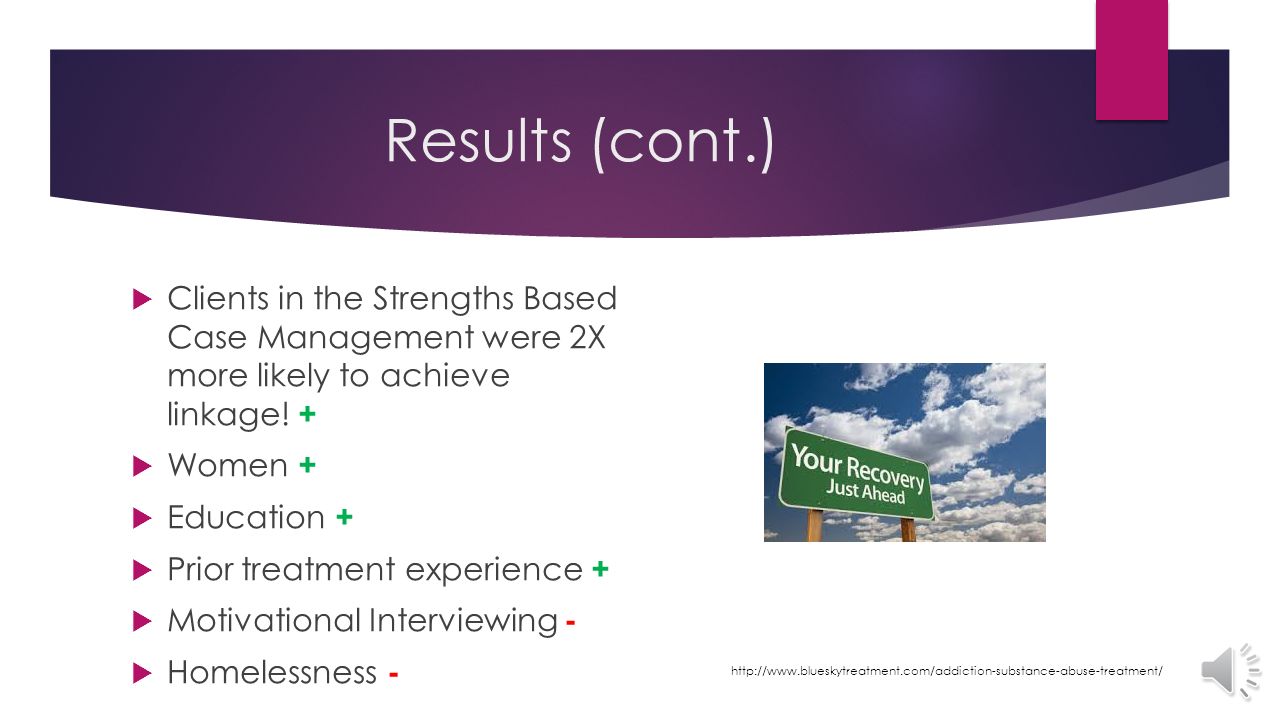 Results (cont.)

Clients in the Strengths Based Case Management were 2X more likely to achieve linkage! +

Women +

Education +

Prior treatment experience +

Motivational Interviewing -

Homelessness -

Your Recovery Just Ahead

http://www.blueskytreatment.com/addiction-substance-abuse-treatment/